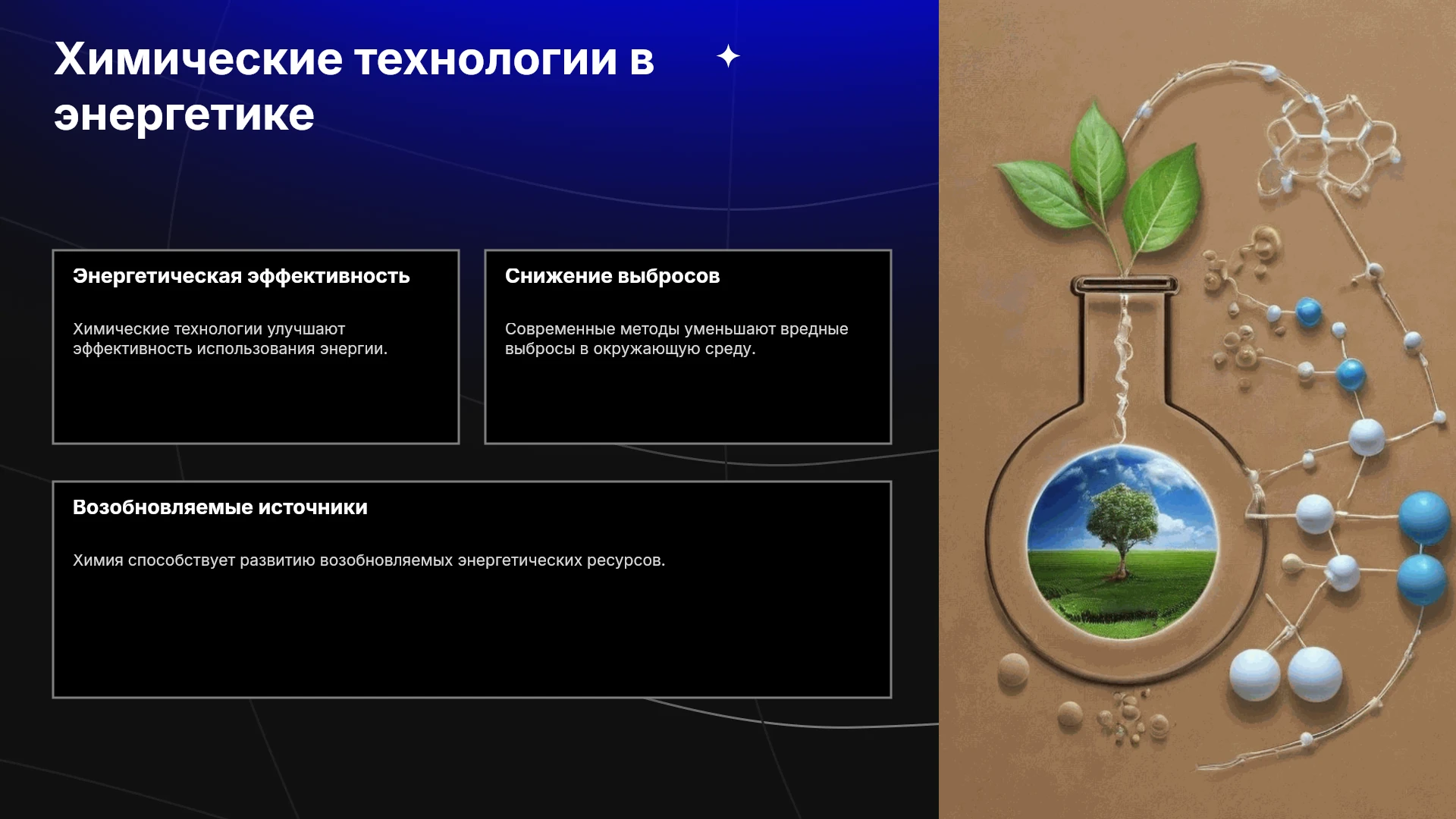 Химические технологии в энергетике

Энергетическая эффективность

Химические технологии улучшают эффективность использования энергии.

Снижение выбросов

Современные методы уменьшают вредные выбросы в окружающую среду.

Возобновляемые источники

Химия способствует развитию возобновляемых энергетических ресурсов.